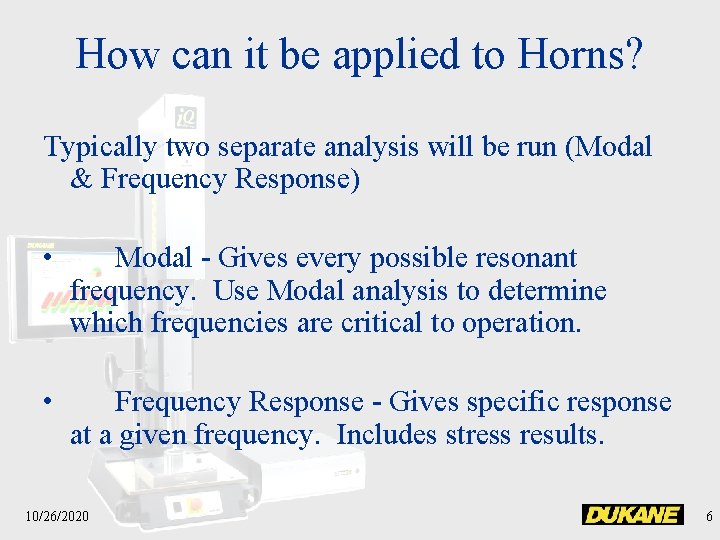 How can it be applied to Horns?

Typically two separate analysis will be run (Modal & Frequency Response)

• Modal - Gives every possible resonant frequency. Use Modal analysis to determine which frequencies are critical to operation.

• Frequency Response - Gives specific response at a given frequency. Includes stress results.

10/26/2020

DUKANE

6